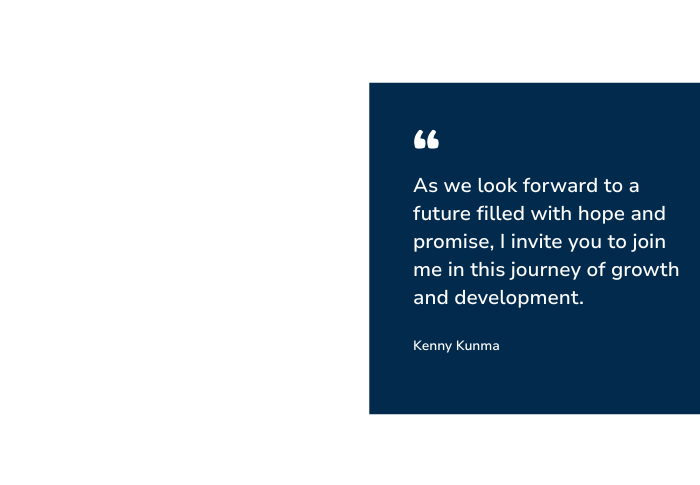 “

As we look forward to a future filled with hope and promise, I invite you to join me in this journey of growth and development.

Kenny Kunma